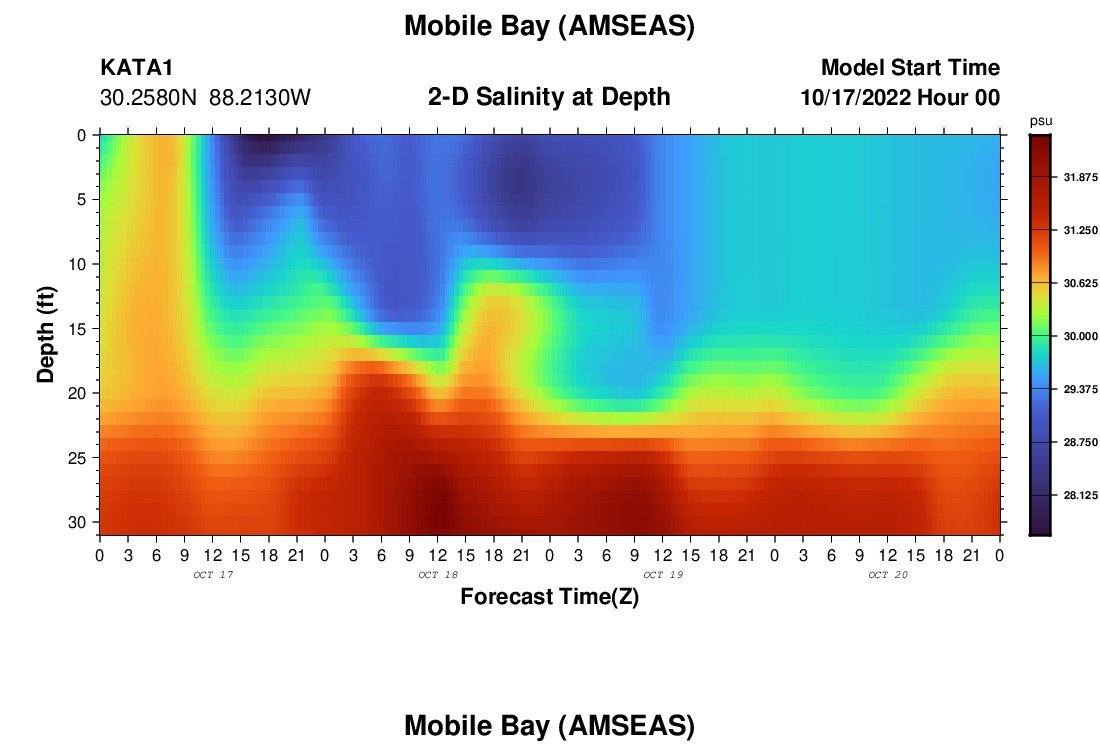 Mobile Bay (AMSEAS)

KATA1
30.2580N 88.2130W

2-D Salinity at Depth

Model Start Time
10/17/2022 Hour 00

psu
31.875
31.250
30.625
30.000
29.375
28.750
28.125

Depth (ft)
0
5
10
15
20
25
30

0 3 6 9 12 15 18 21 0 3 6 9 12 15 18 21 0 3 6 9 12 15 18 21 0 3 6 9 12 15 18 21 0

OCT 17
OCT 18
OCT 19
OCT 20

Forecast Time(Z)

Mobile Bay (AMSEAS)